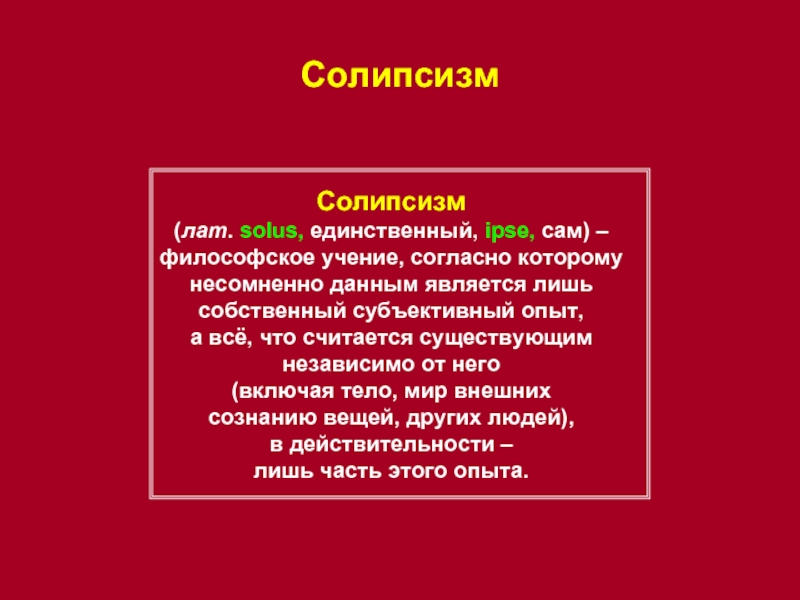 Солипсизм

Солипсизм
(лат. solus, единственный, ipse, сам) – философское учение, согласно которому несомненно данным является лишь собственный субъективный опыт, а всё, что считается существующим независимо от него (включая тело, мир внешних сознанию вещей, других людей), в действительности – лишь часть этого опыта.